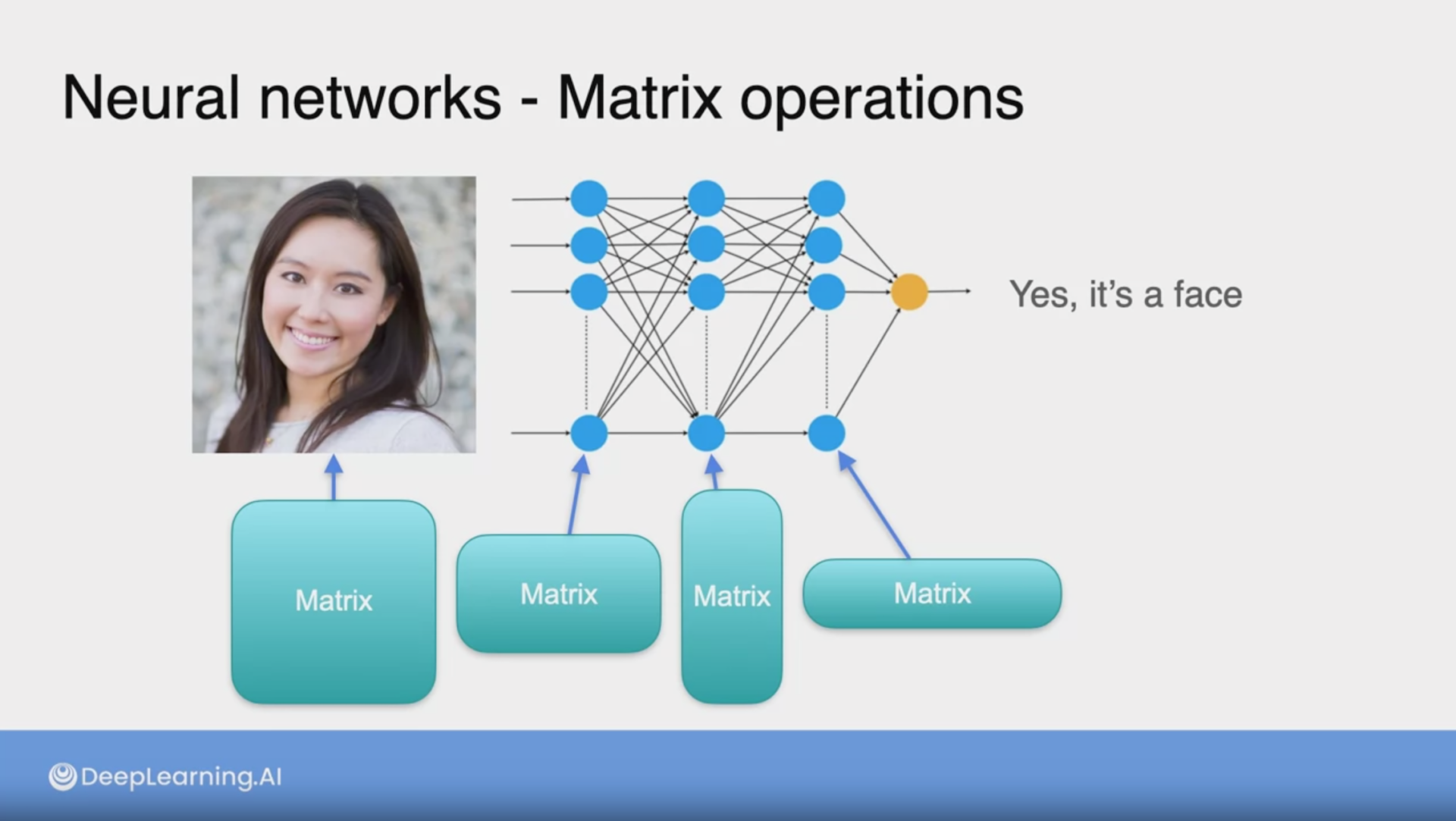 Neural networks - Matrix operations

Yes, it's a face

Matrix

Matrix

Matrix

Matrix

DeepLearning.AI